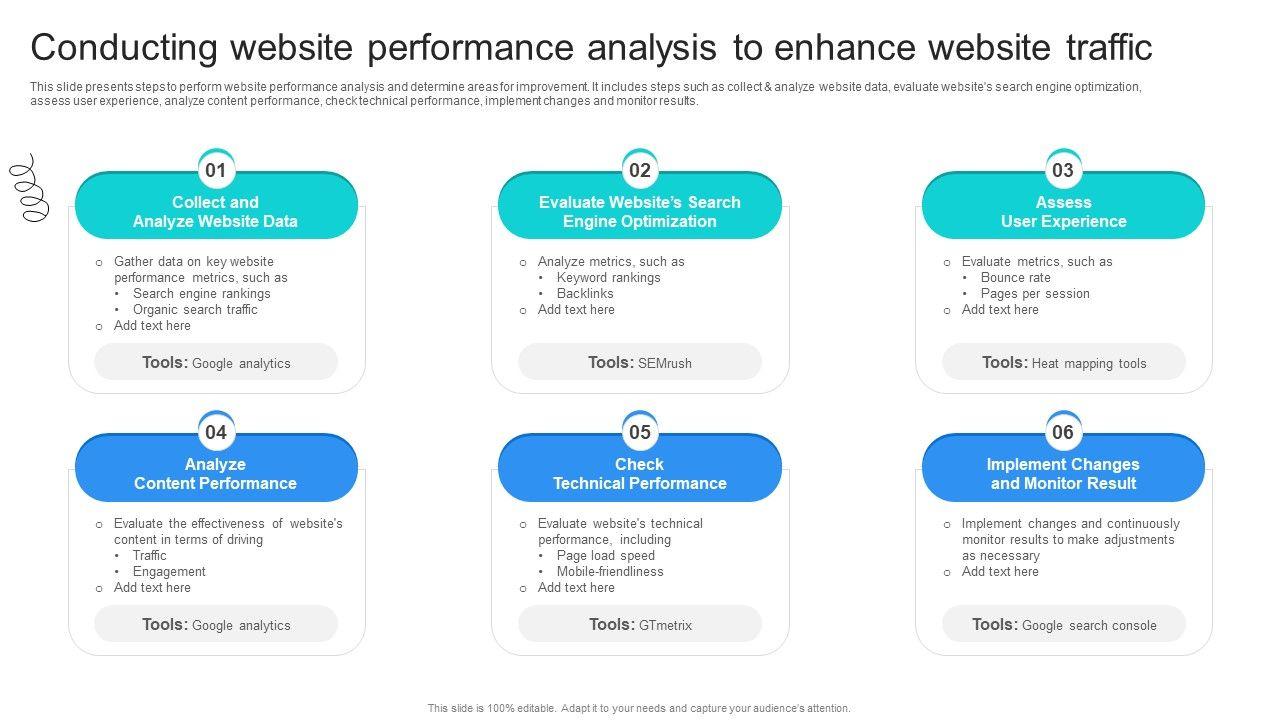 Conducting website performance analysis to enhance website traffic

This slide presents steps to perform website performance analysis and determine areas for improvement. It includes steps such as collect & analyze website data, evaluate website's search engine optimization, assess user experience, analyze content performance, check technical performance, implement changes and monitor results.

01
Collect and Analyze Website Data
o Gather data on key website performance metrics, such as
• Search engine rankings
• Organic search traffic
o Add text here
Tools: Google analytics

02
Evaluate Website's Search Engine Optimization
o Analyze metrics, such as
• Keyword rankings
• Backlinks
o Add text here
Tools: SEMrush

03
Assess User Experience
o Evaluate metrics, such as
• Bounce rate
• Pages per session
o Add text here
Tools: Heat mapping tools

04
Analyze Content Performance
o Evaluate the effectiveness of website's content in terms of driving
• Traffic
• Engagement
o Add text here
Tools: Google analytics

05
Check Technical Performance
o Evaluate website's technical performance, including
• Page load speed
• Mobile-friendliness
o Add text here
Tools: GTmetrix

06
Implement Changes and Monitor Result
o Implement changes and continuously monitor results to make adjustments as necessary
o Add text here
Tools: Google search console

This slide is 100% editable. Adapt it to your needs and capture your audience's attention.